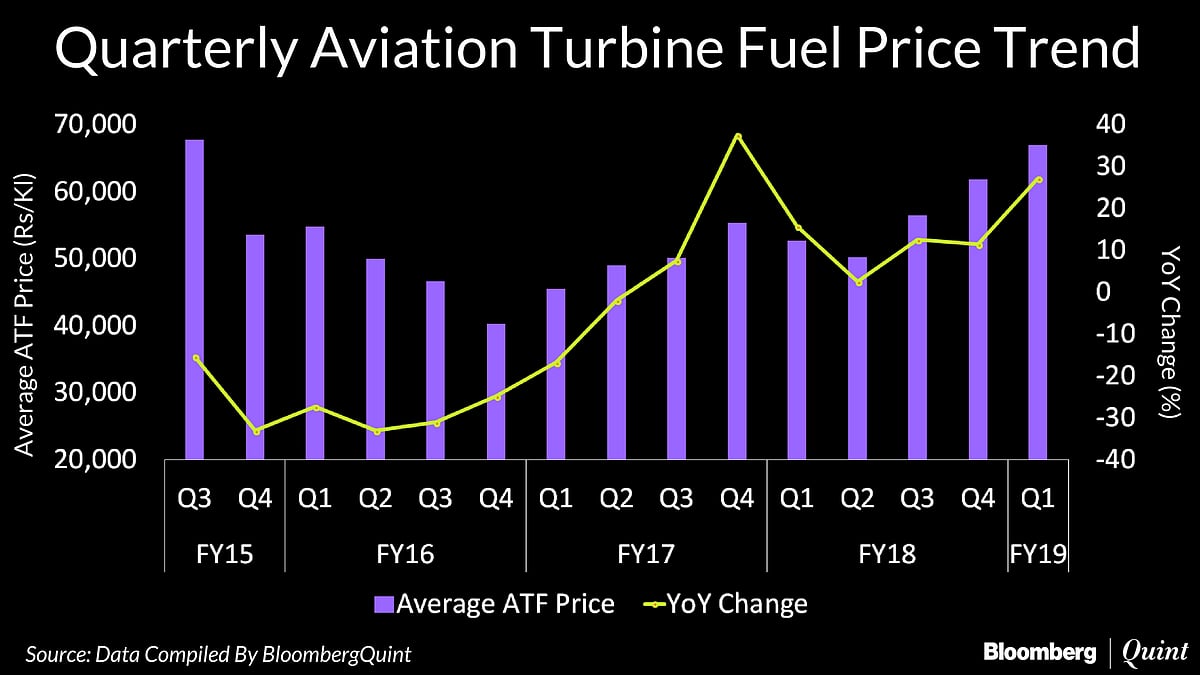 Quarterly Aviation Turbine Fuel Price Trend

Average ATF Price (Rs/Kl)

70,000
60,000
50,000
40,000
30,000
20,000

40
30
20
10
0
-10
-20
-30
-40

YoY Change (%)

Q3 Q4 Q1 Q2 Q3 Q4 Q1 Q2 Q3 Q4 Q1 Q2 Q3 Q4 Q1

FY15 FY16 FY17 FY18 FY19

Average ATF Price YoY Change

Source: Data Compiled By BloombergQuint

Bloomberg | Quint